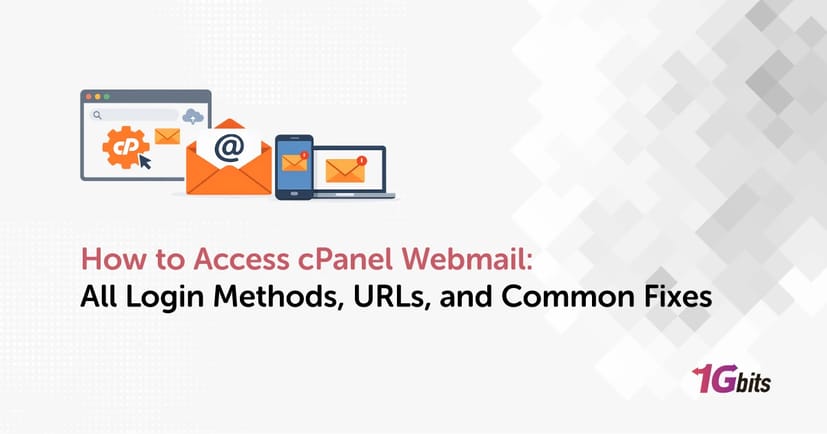 cP

@

How to Access cPanel Webmail:
All Login Methods, URLs, and Common Fixes

1Gbits